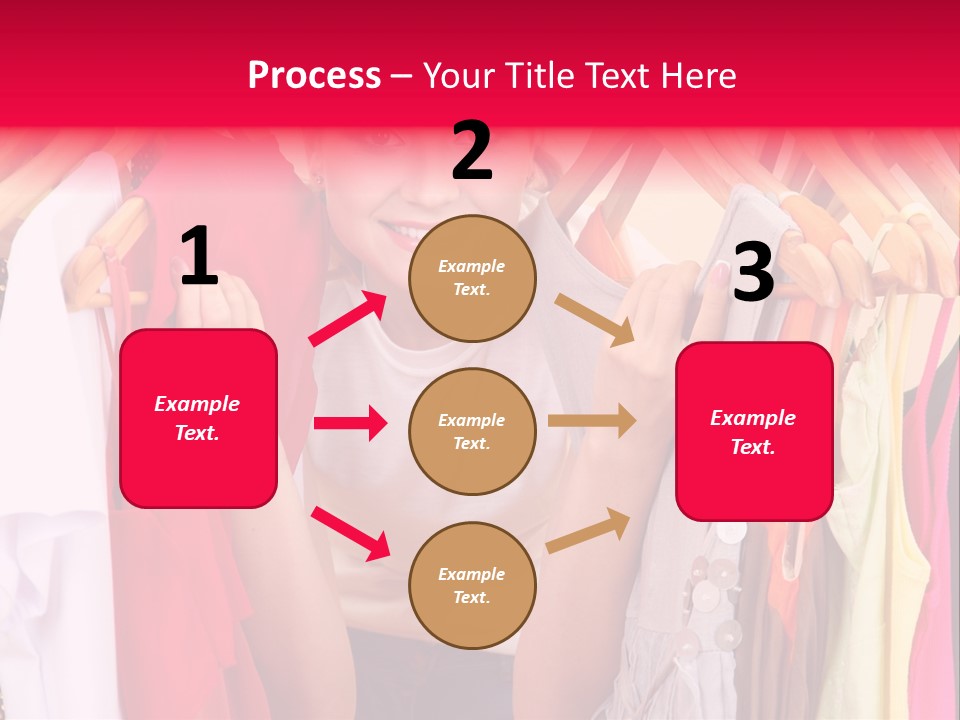 Process – Your Title Text Here

1

Example Text.

2

Example Text.

Example Text.

Example Text.

3

Example Text.